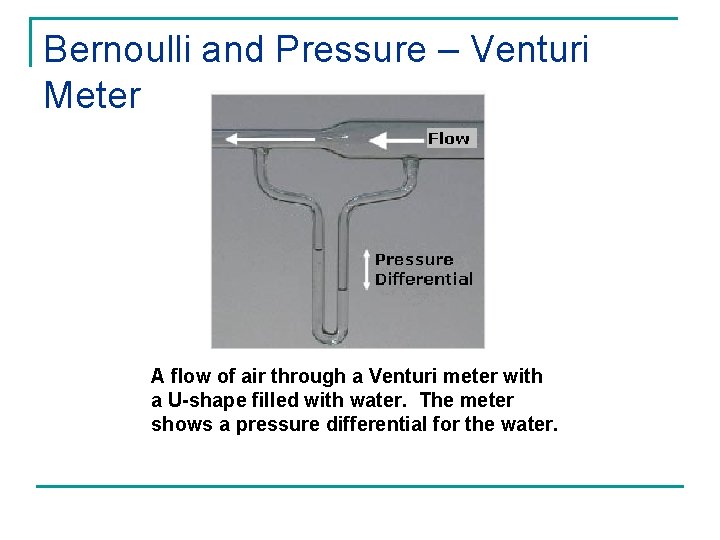 Bernoulli and Pressure – Venturi Meter

Flow

Pressure Differential

A flow of air through a Venturi meter with a U-shape filled with water. The meter shows a pressure differential for the water.